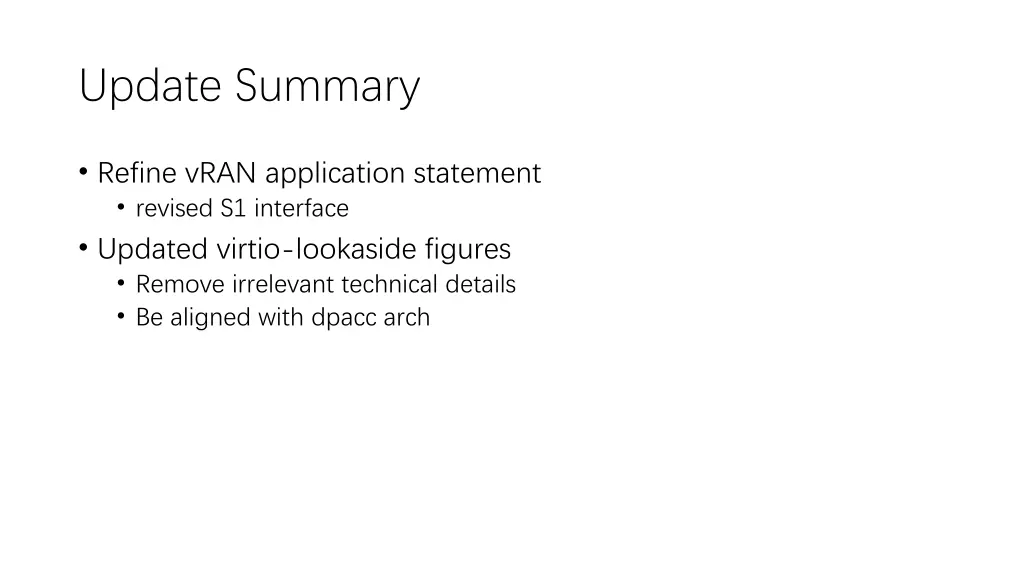 Update Summary

• Refine vRAN application statement
  • revised S1 interface
• Updated virtio-lookaside figures
  • Remove irrelevant technical details
  • Be aligned with dpacc arch